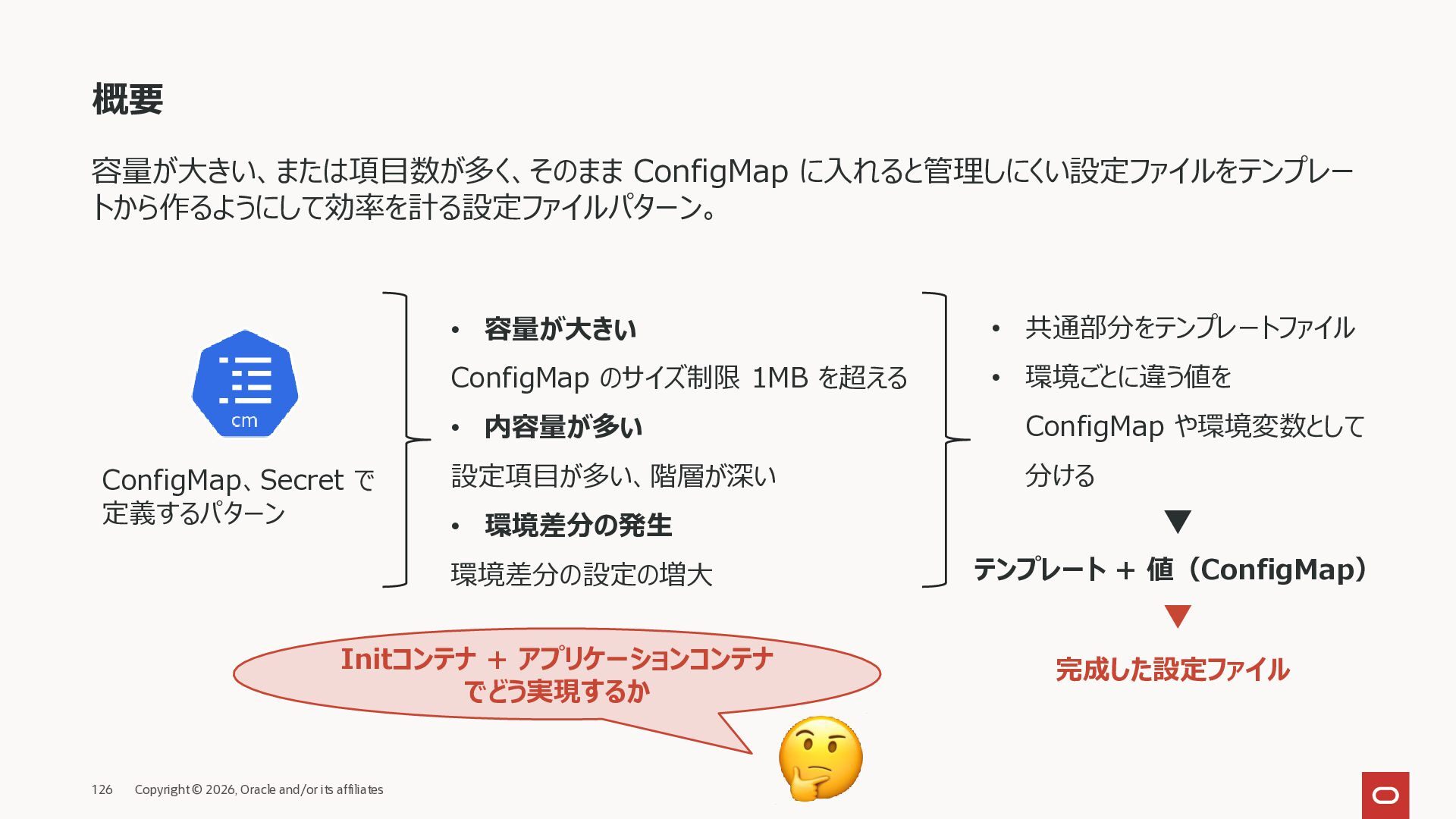 概要

容量が大きい、または項目数が多く、そのまま ConfigMap に入れると管理しにくい設定ファイルをテンプレートから作るようにして効率を計る設定ファイルパターン。

cm

ConfigMap、Secret で定義するパターン

• 容量が大きい

ConfigMap のサイズ制限 1MB を超える

• 内容量が多い

設定項目が多い、階層が深い

• 環境差分の発生

環境差分の設定の増大

• 共通部分をテンプレートファイル

• 環境ごとに違う値を ConfigMap や環境変数として分ける

テンプレート + 値（ConfigMap）

完成した設定ファイル

Initコンテナ + アプリケーションコンテナでどう実現するか

126 Copyright © 2026, Oracle and/or its affiliates